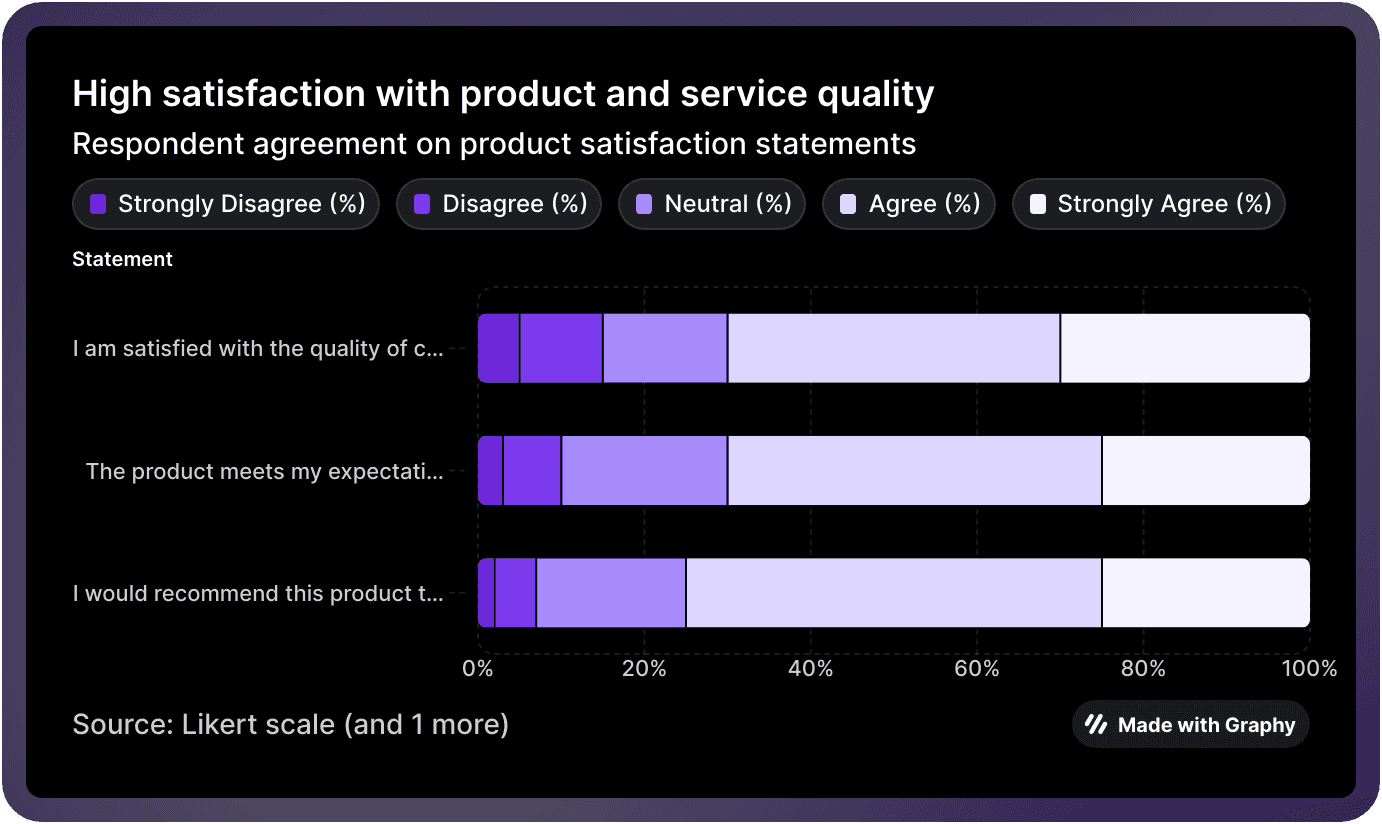 High satisfaction with product and service quality
Respondent agreement on product satisfaction statements

Strongly Disagree (%) Disagree (%) Neutral (%) Agree (%) Strongly Agree (%)

Statement

I am satisfied with the quality of c...
The product meets my expectati...
I would recommend this product t...

0% 20% 40% 60% 80% 100%

Source: Likert scale (and 1 more)

Made with Graphy